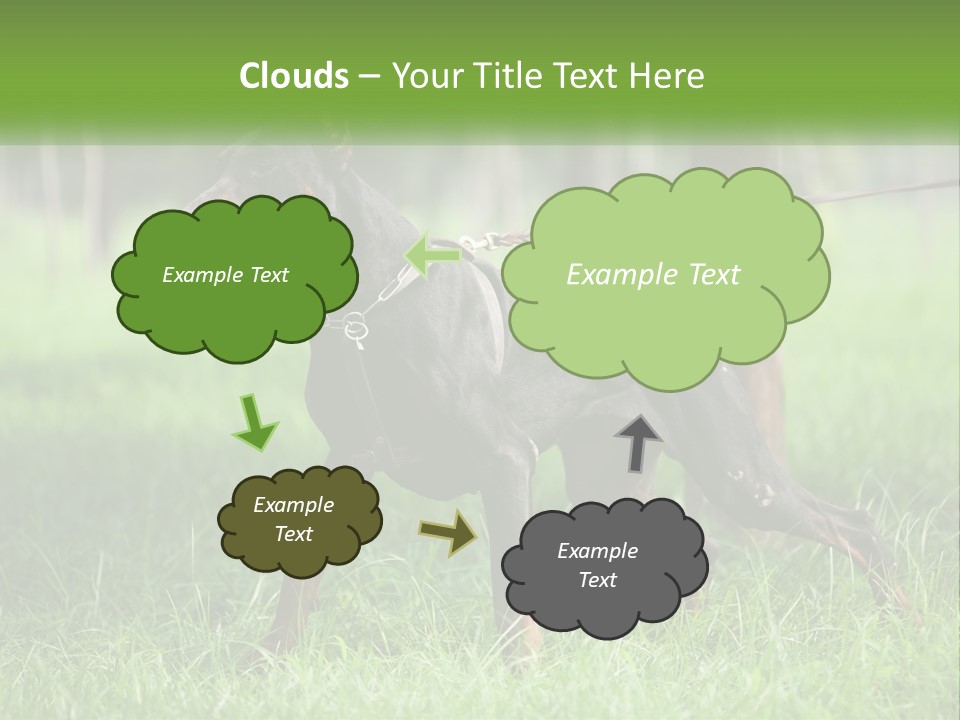 Clouds – Your Title Text Here

Example Text

Example Text

Example Text

Example Text